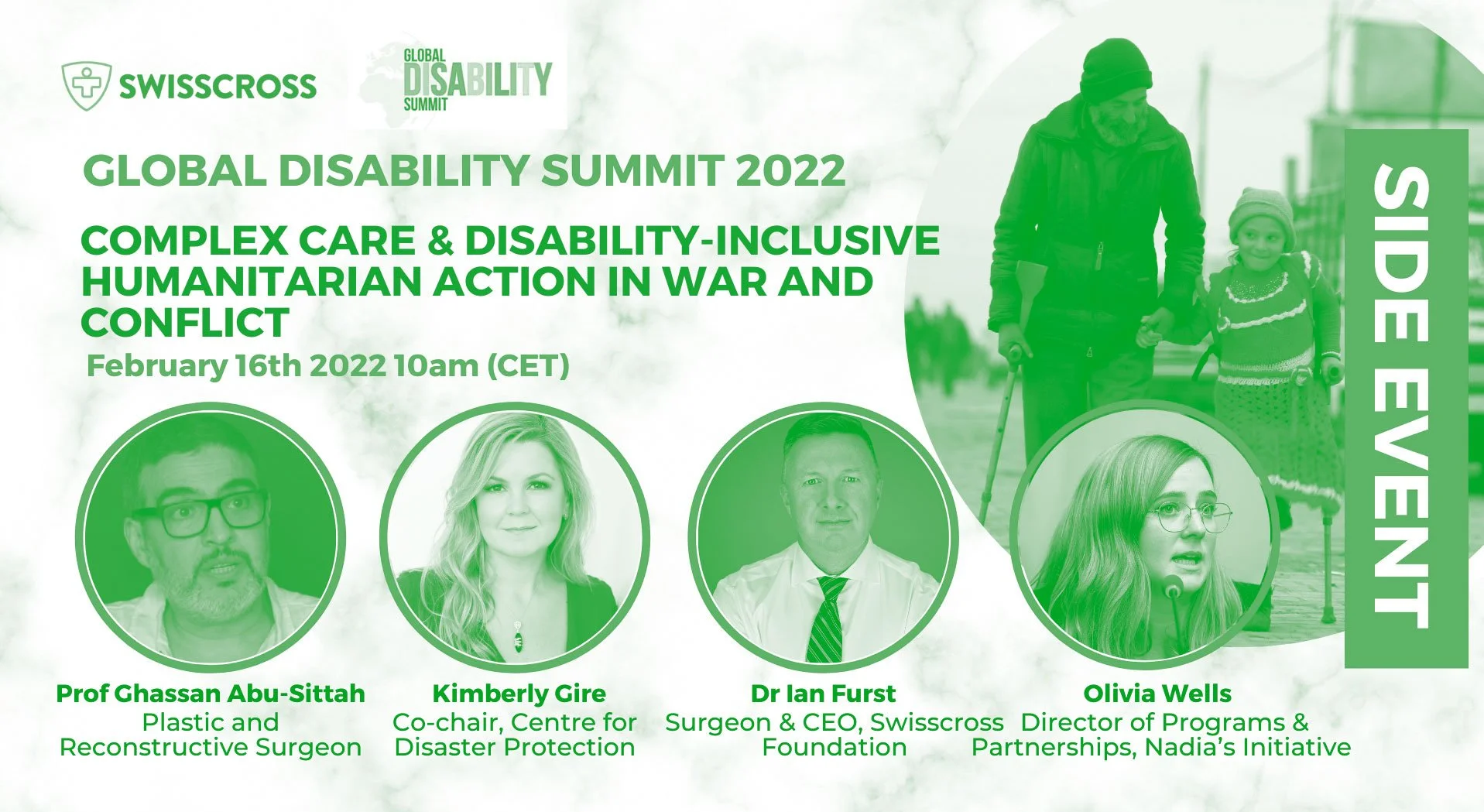 SWISSCROSS

GLOBAL DISABILITY SUMMIT

GLOBAL DISABILITY SUMMIT 2022

COMPLEX CARE & DISABILITY-INCLUSIVE HUMANITARIAN ACTION IN WAR AND CONFLICT

February 16th 2022 10am (CET)

SIDE EVENT

Prof Ghassan Abu-Sittah
Plastic and Reconstructive Surgeon

Kimberly Gire
Co-chair, Centre for Disaster Protection

Dr Ian Furst
Surgeon & CEO, Swisscross Foundation

Olivia Wells
Director of Programs & Partnerships, Nadia's Initiative